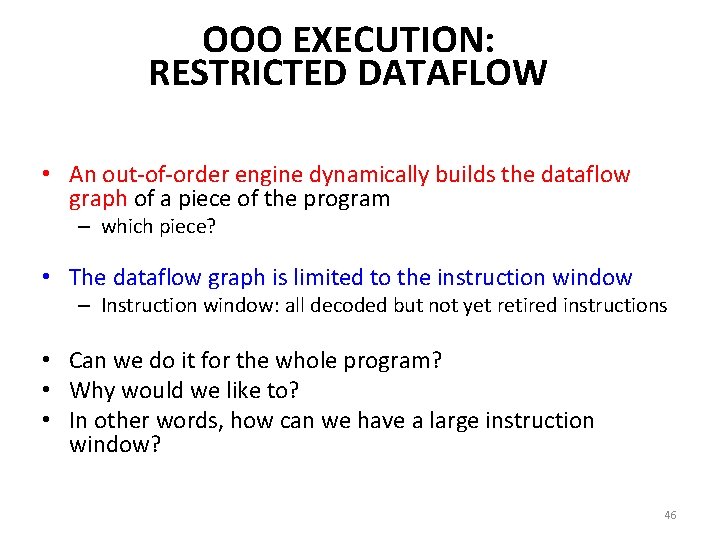 OOO EXECUTION:
RESTRICTED DATAFLOW

• An out-of-order engine dynamically builds the dataflow graph of a piece of the program
  – which piece?

• The dataflow graph is limited to the instruction window
  – Instruction window: all decoded but not yet retired instructions

• Can we do it for the whole program?
• Why would we like to?
• In other words, how can we have a large instruction window?

46